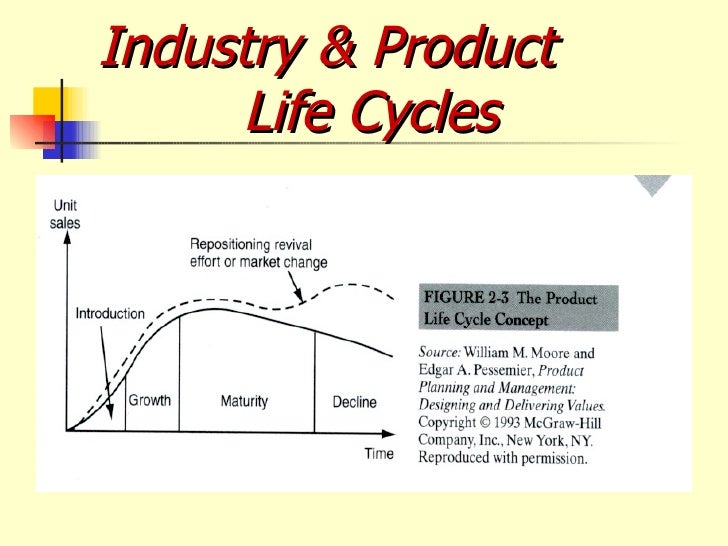 Industry & Product Life Cycles

Unit sales

Repositioning revival effort or market change

Introduction

Growth

Maturity

Decline

Time

FIGURE 2-3 The Product Life Cycle Concept

Source: William M. Moore and Edgar A. Pessemier, Product Planning and Management: Designing and Delivering Values. Copyright © 1993 McGraw-Hill Company, Inc., New York, NY. Reproduced with permission.